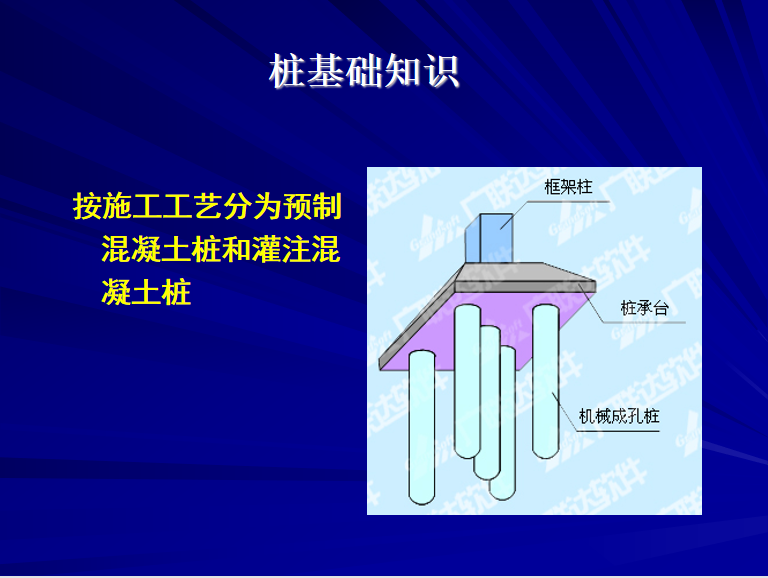 桩基础知识

按施工工艺分为预制混凝土桩和灌注混凝土桩

框架柱

桩承台

机械成孔桩

广联达软件 GrandSoft